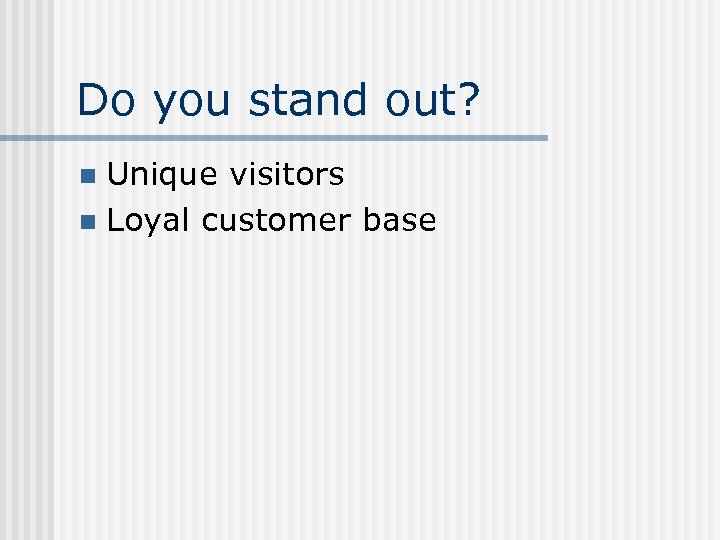 Do you stand out?

- Unique visitors
- Loyal customer base